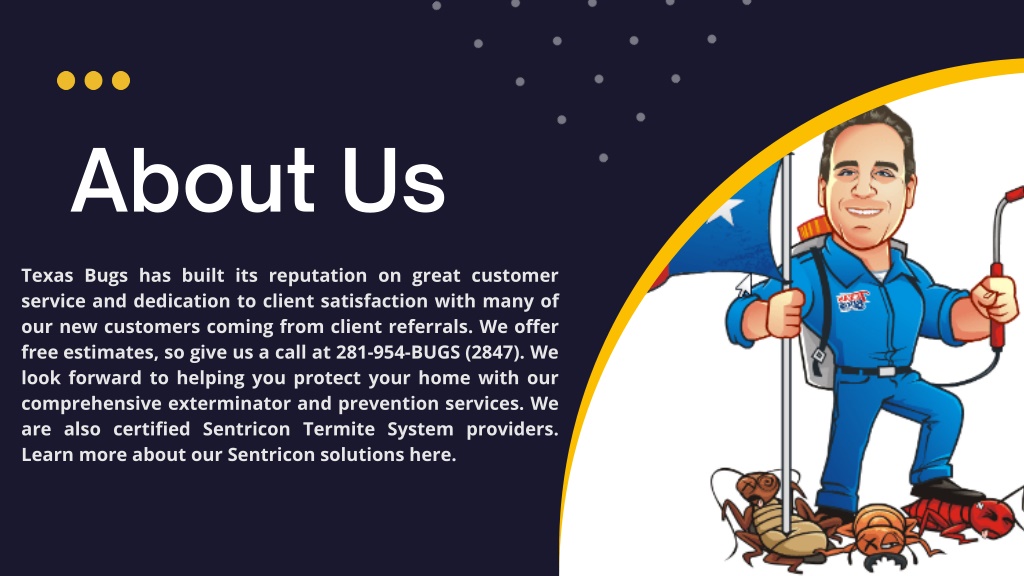 About Us

Texas Bugs has built its reputation on great customer service and dedication to client satisfaction with many of our new customers coming from client referrals. We offer free estimates, so give us a call at 281-954-BUGS (2847). We look forward to helping you protect your home with our comprehensive exterminator and prevention services. We are also certified Sentricon Termite System providers. Learn more about our Sentricon solutions here.